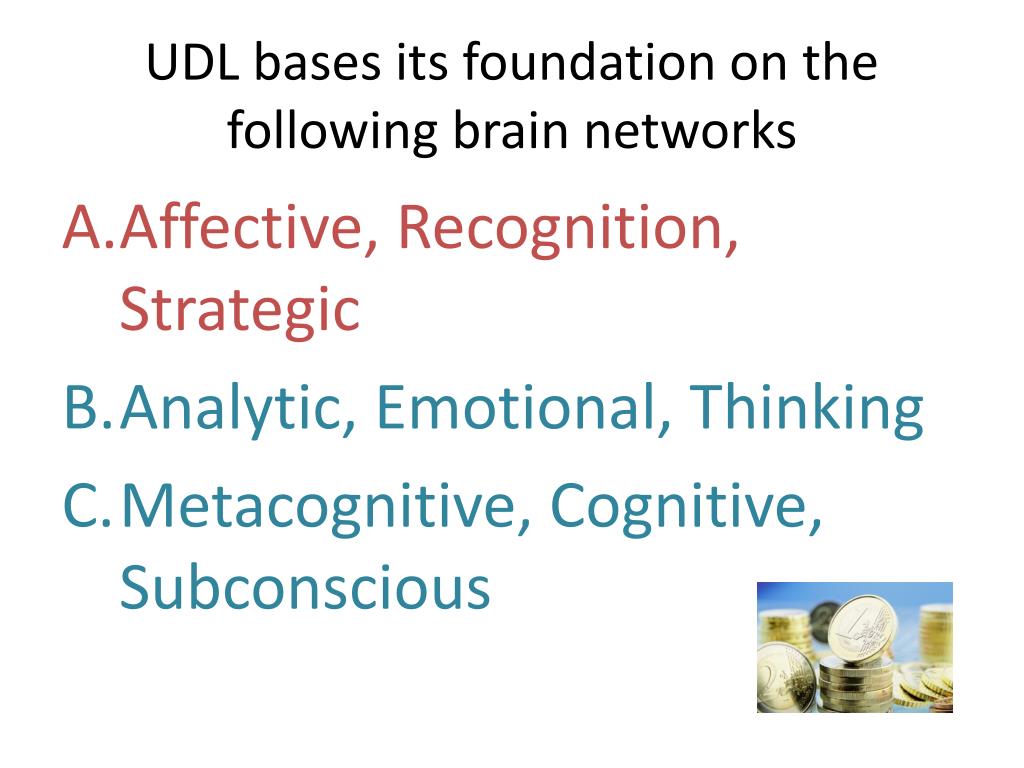 UDL bases its foundation on the following brain networks

A. Affective, Recognition, Strategic

B. Analytic, Emotional, Thinking

C. Metacognitive, Cognitive, Subconscious